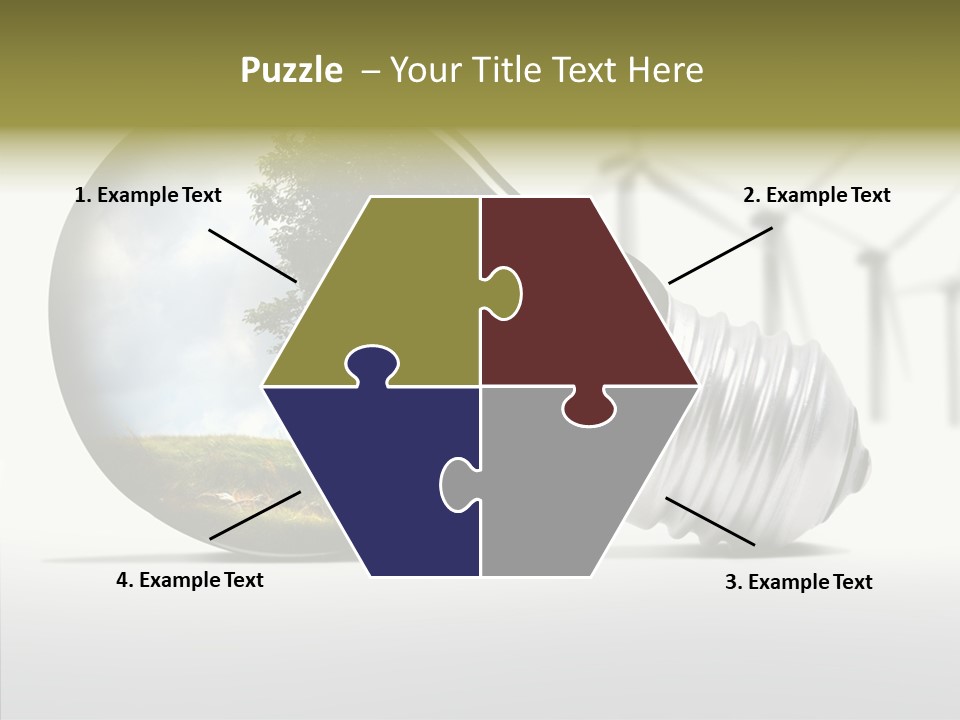 Puzzle – Your Title Text Here

1. Example Text

2. Example Text

4. Example Text

3. Example Text